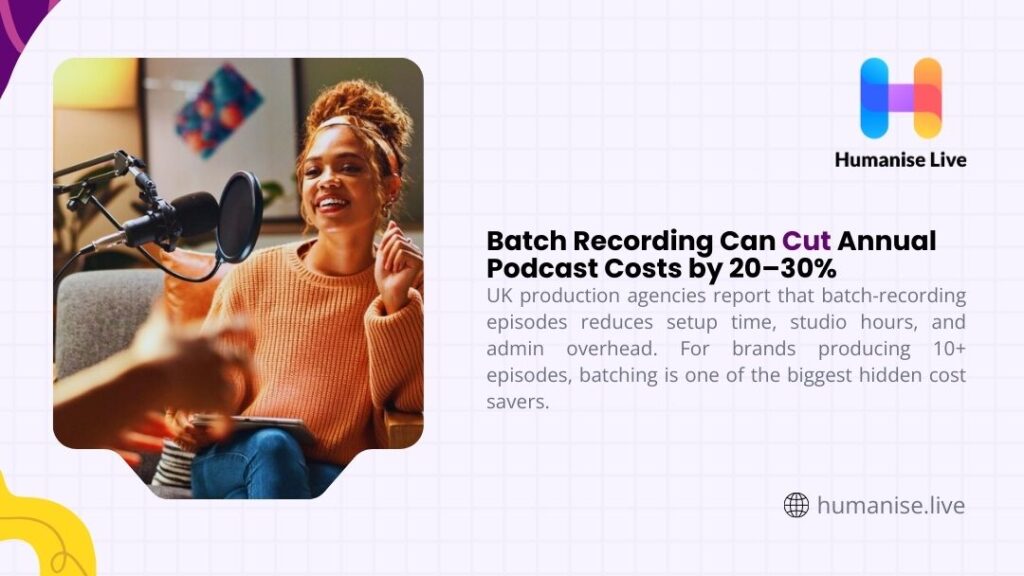 Humanise Live

Batch Recording Can Cut Annual Podcast Costs by 20–30%

UK production agencies report that batch-recording episodes reduces setup time, studio hours, and admin overhead. For brands producing 10+ episodes, batching is one of the biggest hidden cost savers.

humanise.live